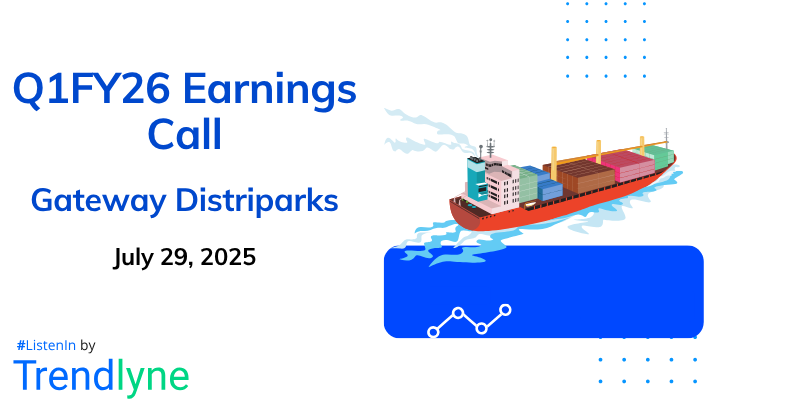 Q1FY26 Earnings Call

Gateway Distriparks

July 29, 2025

#ListenIn by

Trendlyne